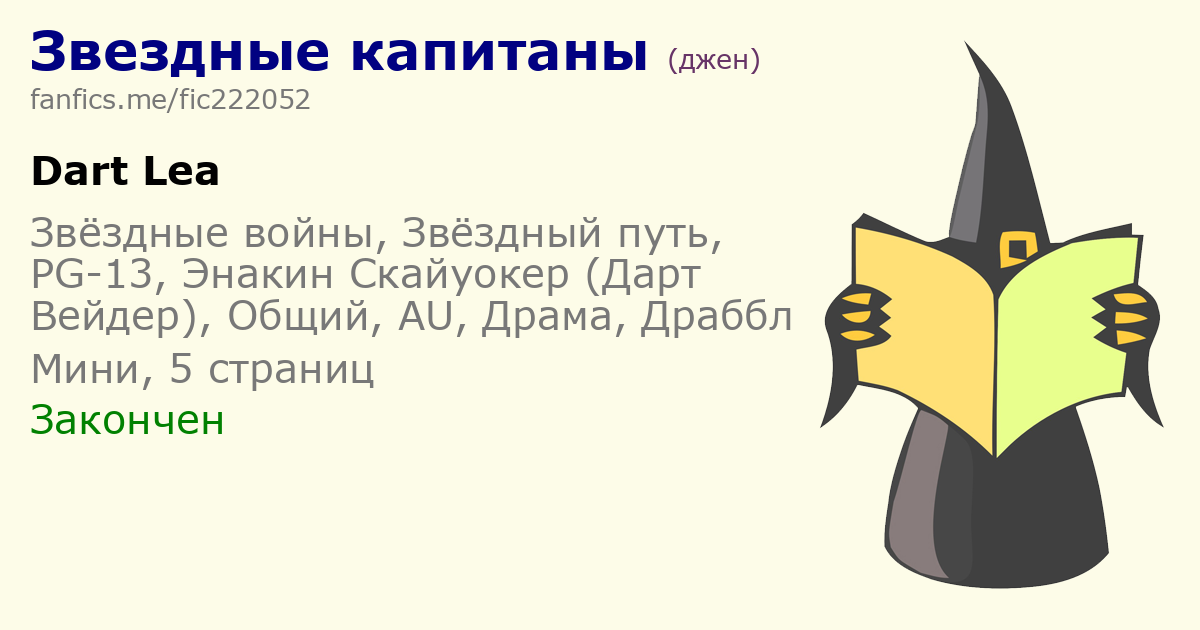 Звездные капитаны (джен)
fanfics.me/fic222052

Dart Lea

Звёздные войны, Звёздный путь, PG-13, Энакин Скайуокер (Дарт Вейдер), Общий, AU, Драма, Драббл

Мини, 5 страниц

Закончен